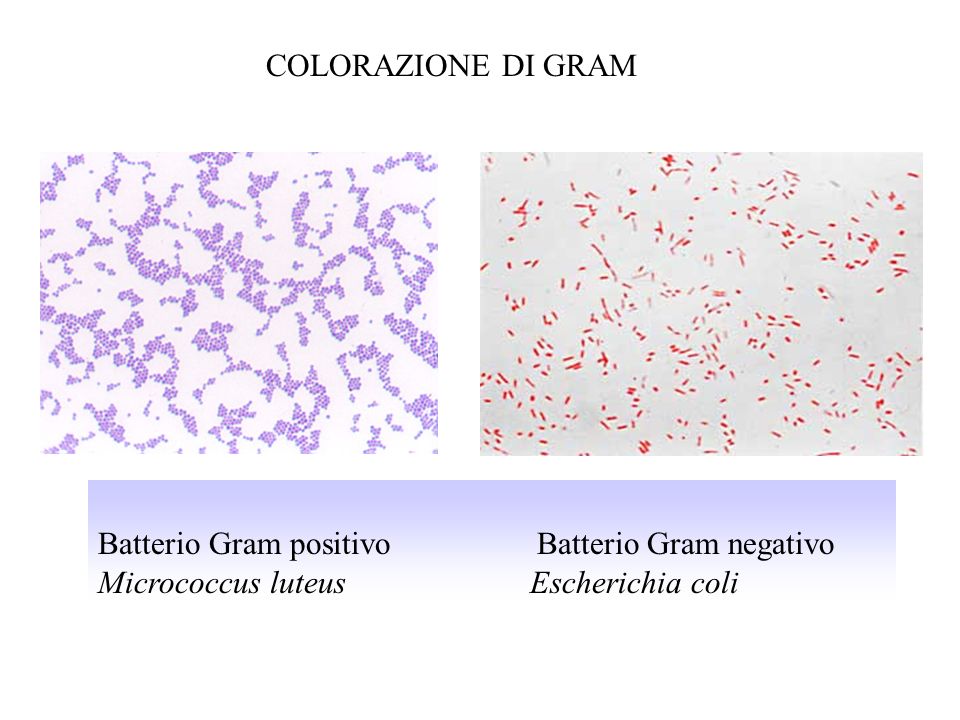 COLORAZIONE DI GRAM

Batterio Gram positivo
Micrococcus luteus

Batterio Gram negativo
Escherichia coli